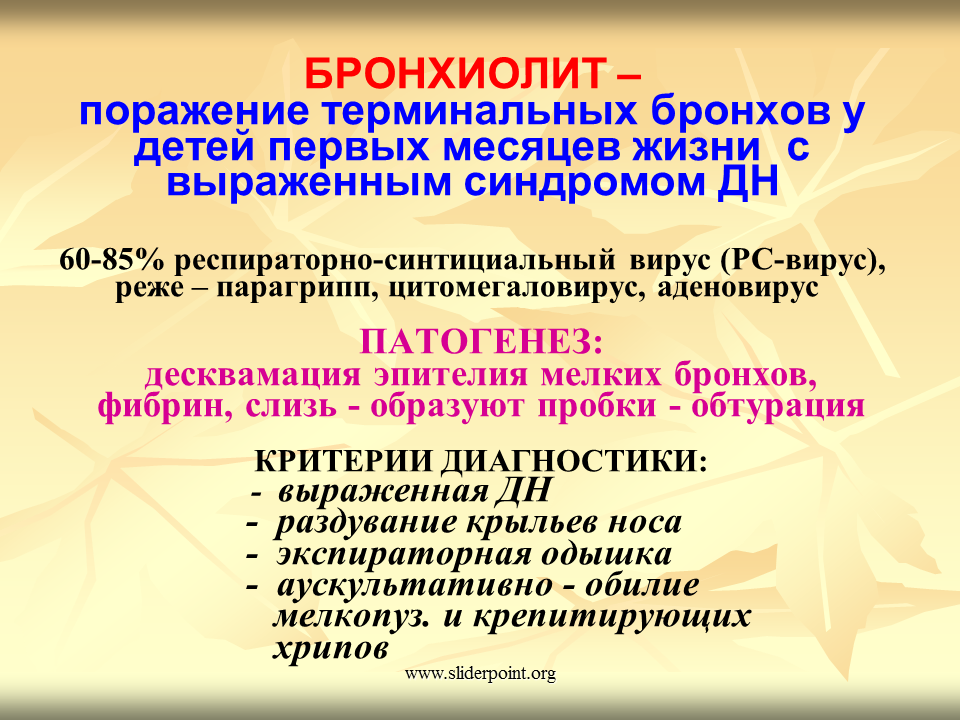 БРОНХИОЛИТ –
поражение терминальных бронхов у детей первых месяцев жизни с выраженным синдромом ДН

60-85% респираторно-синтициальный вирус (РС-вирус), реже – парагрипп, цитомегаловирус, аденовирус

ПАТОГЕНЕЗ:
десквамация эпителия мелких бронхов, фибрин, слизь - образуют пробки - обтурация

КРИТЕРИИ ДИАГНОСТИКИ:
- выраженная ДН
- раздувание крыльев носа
- экспираторная одышка
- аускультативно - обилие мелкопуз. и крепитирующих хрипов

www.sliderpoint.org